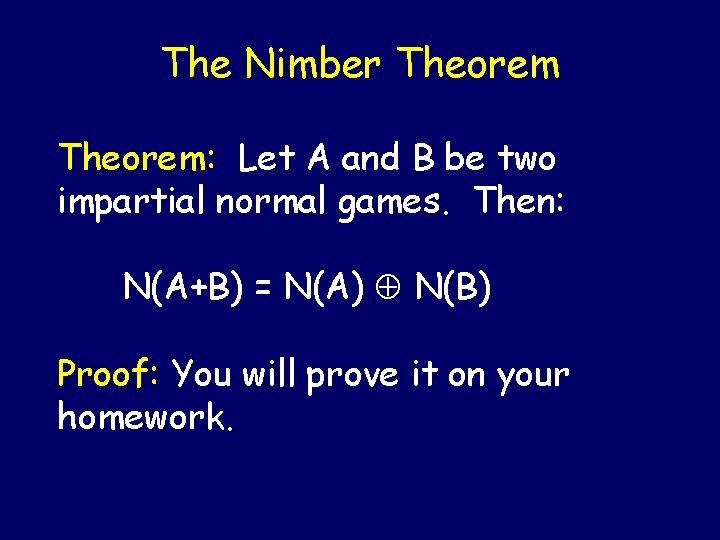 The Nimber Theorem

Theorem: Let A and B be two impartial normal games. Then:

$N(A+B) = N(A) \oplus N(B)$

Proof: You will prove it on your homework.